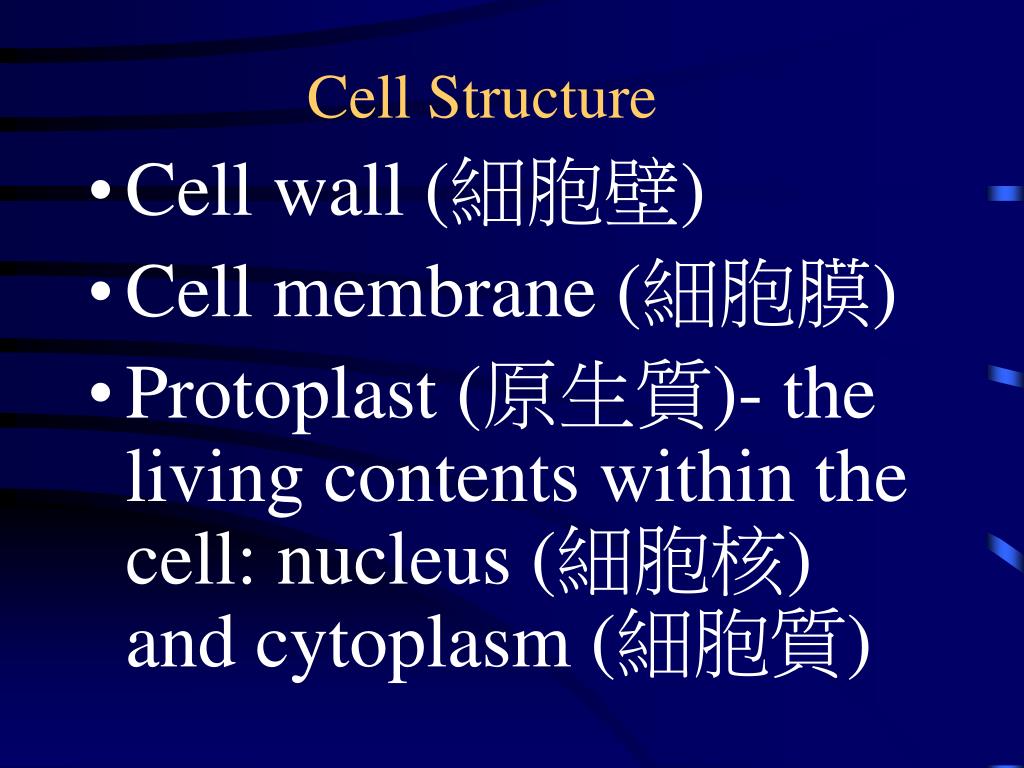 Cell Structure

• Cell wall (細胞壁)
• Cell membrane (細胞膜)
• Protoplast (原生質)- the living contents within the cell: nucleus (細胞核) and cytoplasm (細胞質)